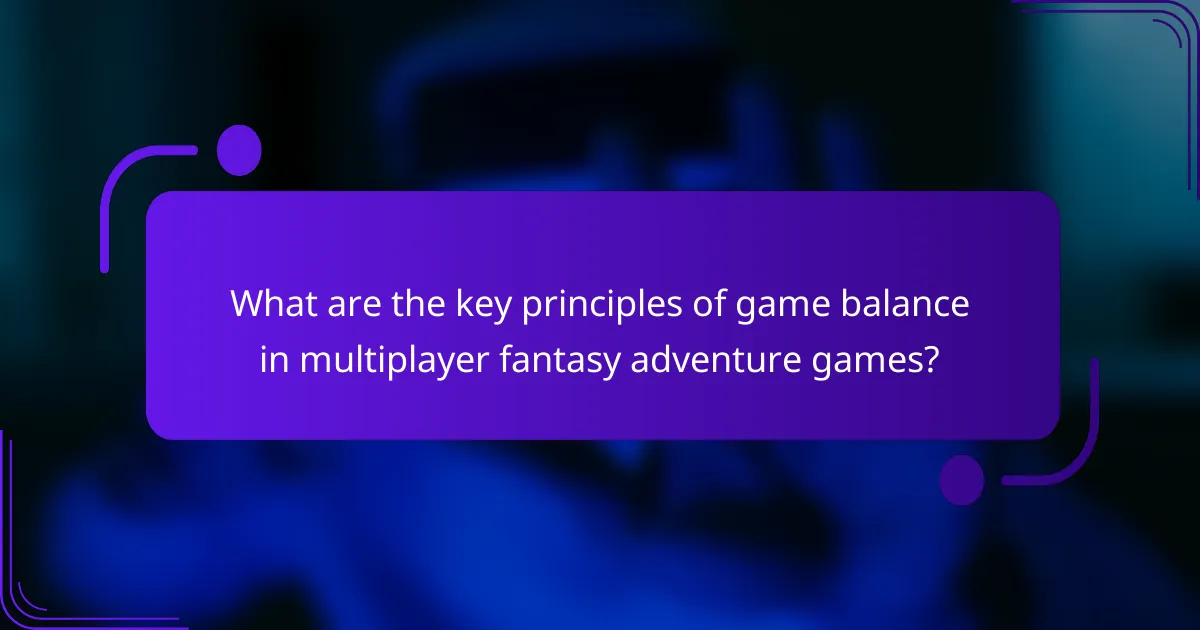 What are the key principles of game balance in multiplayer fantasy adventure games?